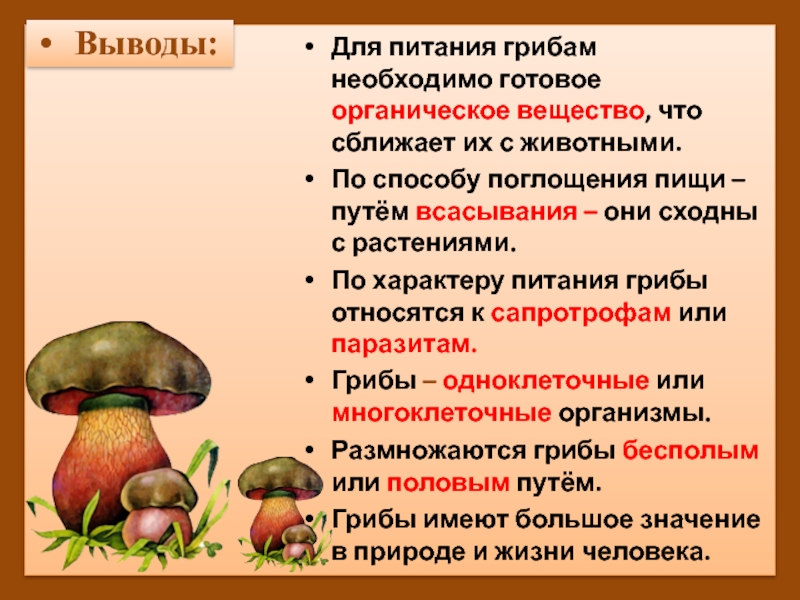 • Выводы:

• Для питания грибам необходимо готовое органическое вещество, что сближает их с животными.

• По способу поглощения пищи – путём всасывания – они сходны с растениями.

• По характеру питания грибы относятся к сапротрофам или паразитам.

• Грибы – одноклеточные или многоклеточные организмы.

• Размножаются грибы бесполым или половым путём.

• Грибы имеют большое значение в природе и жизни человека.